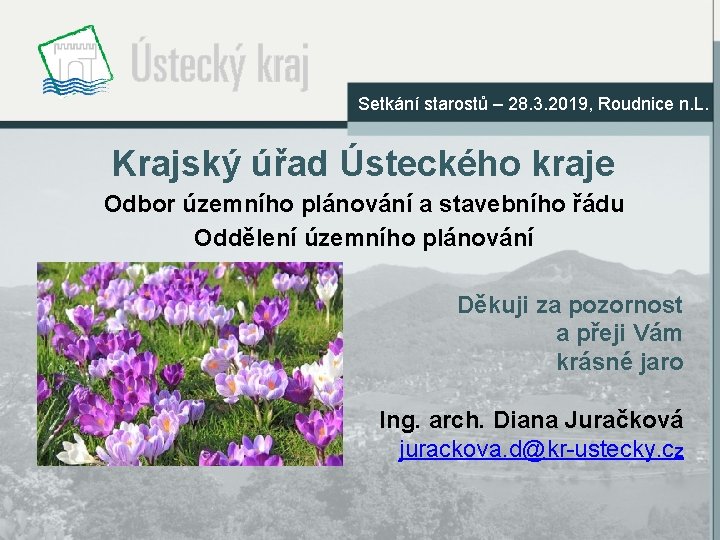 Ústecký kraj

Setkání starostů – 28.3.2019, Roudnice n.L.

Krajský úřad Ústeckého kraje

Odbor územního plánování a stavebního řádu

Oddělení územního plánování

Děkuji za pozornost
a přeji Vám
krásné jaro

Ing. arch. Diana Juračková
jurackova.d@kr-ustecky.cz